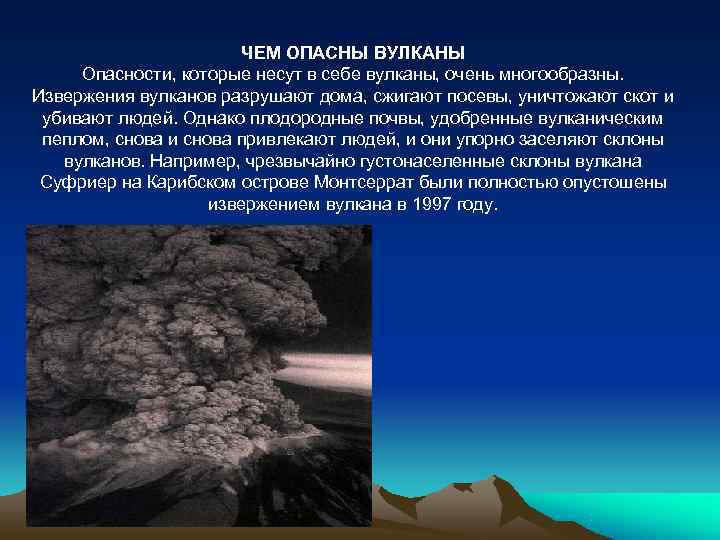 ЧЕМ ОПАСНЫ ВУЛКАНЫ
Опасности, которые несут в себе вулканы, очень многообразны. Извержения вулканов разрушают дома, сжигают посевы, уничтожают скот и убивают людей. Однако плодородные почвы, удобренные вулканическим пеплом, снова и снова привлекают людей, и они упорно заселяют склоны вулканов. Например, чрезвычайно густонаселенные склоны вулкана Суфриер на Карибском острове Монтсеррат были полностью опустошены извержением вулкана в 1997 году.